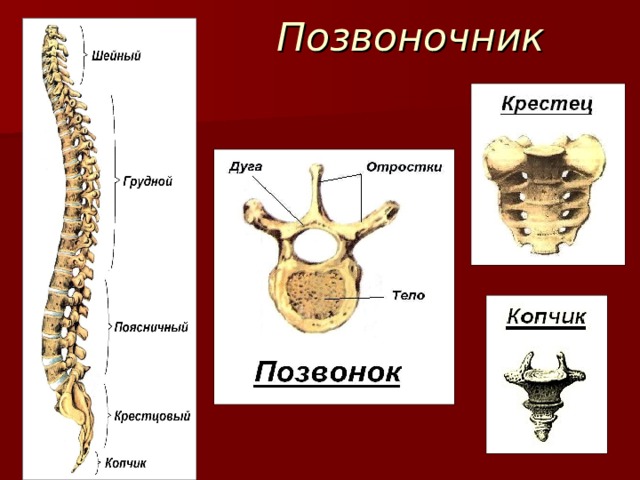 Позвоночник

Шейный

Грудной

Поясничный

Крестцовый

Копчик

Дуга

Отростки

Тело

Позвонок

Крестец

Копчик